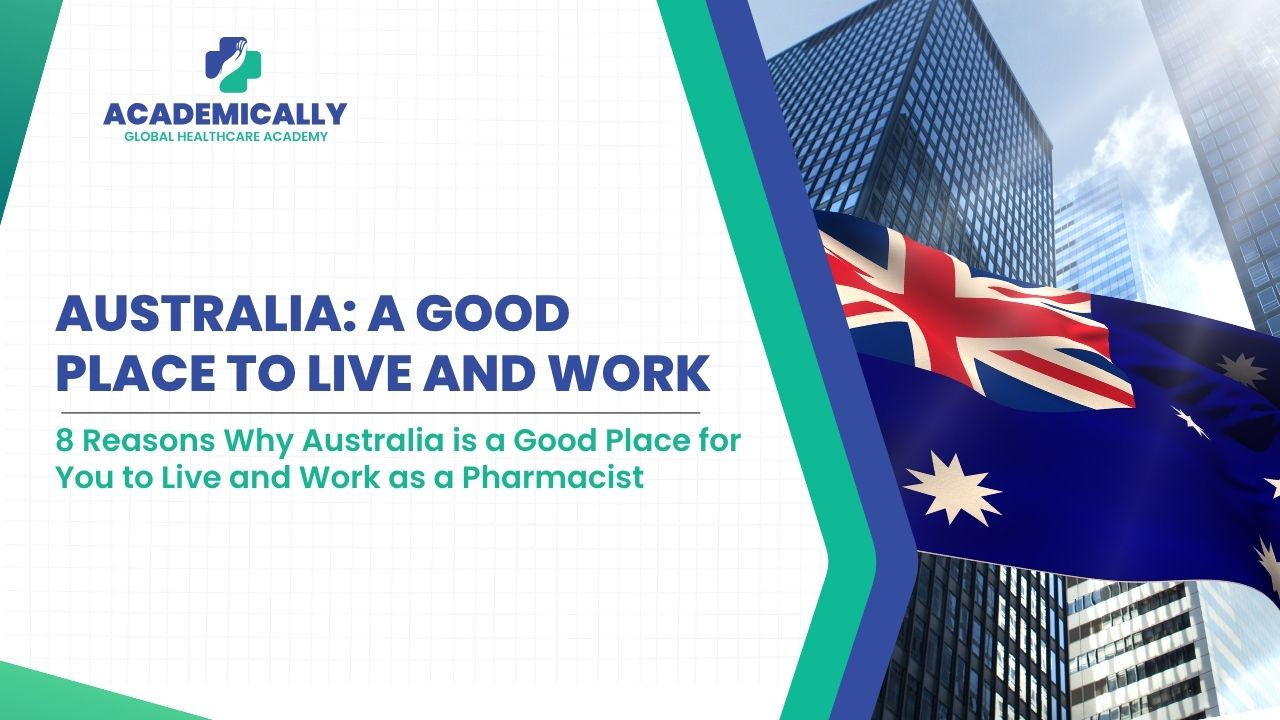 ACADEMICALLY
GLOBAL HEALTHCARE ACADEMY

AUSTRALIA: A GOOD PLACE TO LIVE AND WORK

8 Reasons Why Australia is a Good Place for You to Live and Work as a Pharmacist